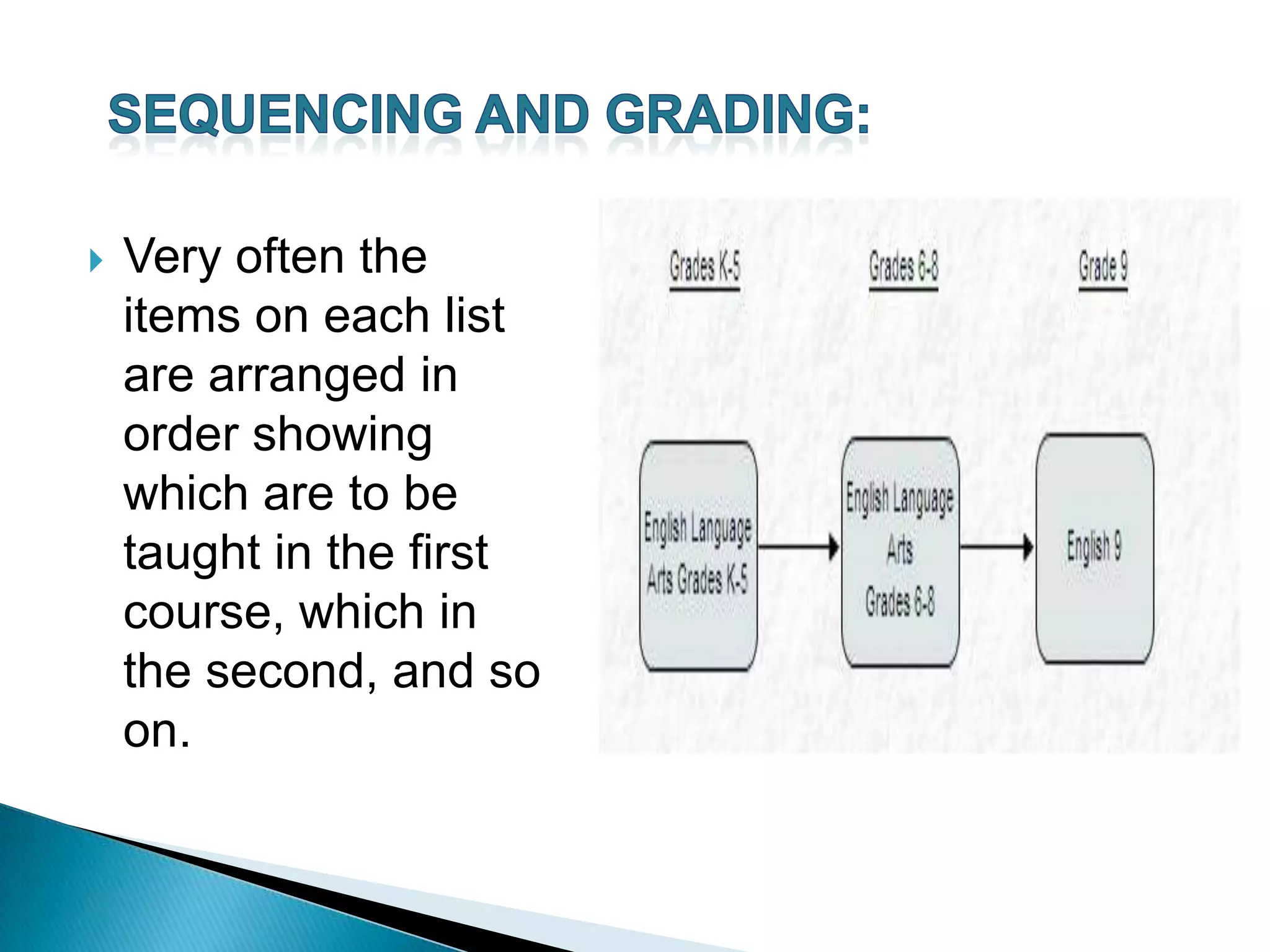 SEQUENCING AND GRADING:

Very often the items on each list are arranged in order showing which are to be taught in the first course, which in the second, and so on.

Grades K-5

Grades 6-8

Grade 9

English Language Arts Grades K-5

English Language Arts Grades 6-8

English 9